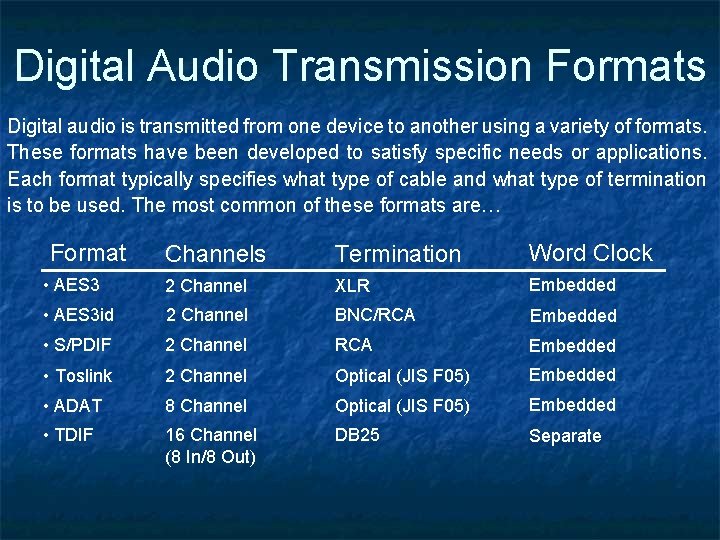 Digital Audio Transmission Formats

Digital audio is transmitted from one device to another using a variety of formats. These formats have been developed to satisfy specific needs or applications. Each format typically specifies what type of cable and what type of termination is to be used. The most common of these formats are…

| Format | Channels | Termination | Word Clock |
|---|---|---|---|
| • AES3 | 2 Channel | XLR | Embedded |
| • AES3id | 2 Channel | BNC/RCA | Embedded |
| • S/PDIF | 2 Channel | RCA | Embedded |
| • Toslink | 2 Channel | Optical (JIS F05) | Embedded |
| • ADAT | 8 Channel | Optical (JIS F05) | Embedded |
| • TDIF | 16 Channel (8 In/8 Out) | DB25 | Separate |